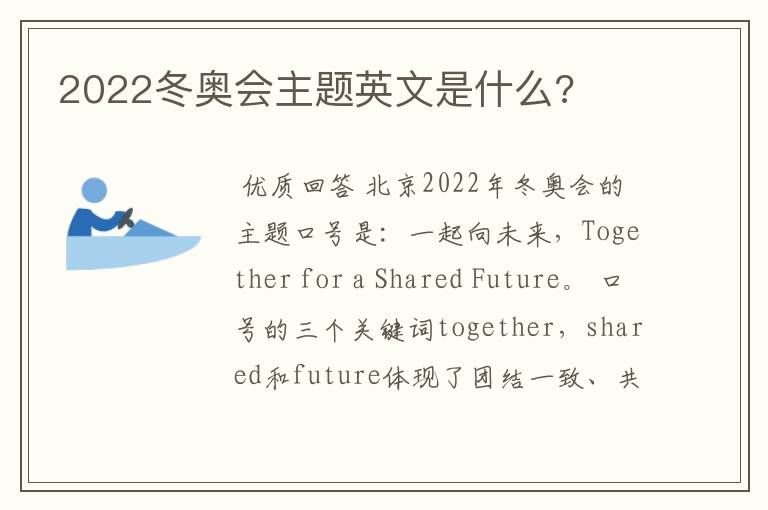 2022冬奥会主题英文是什么?

优质回答 北京2022年冬奥会的主题口号是：一起向未来，Together for a Shared Future。 口号的三个关键词together，shared和future体现了团结一致、共